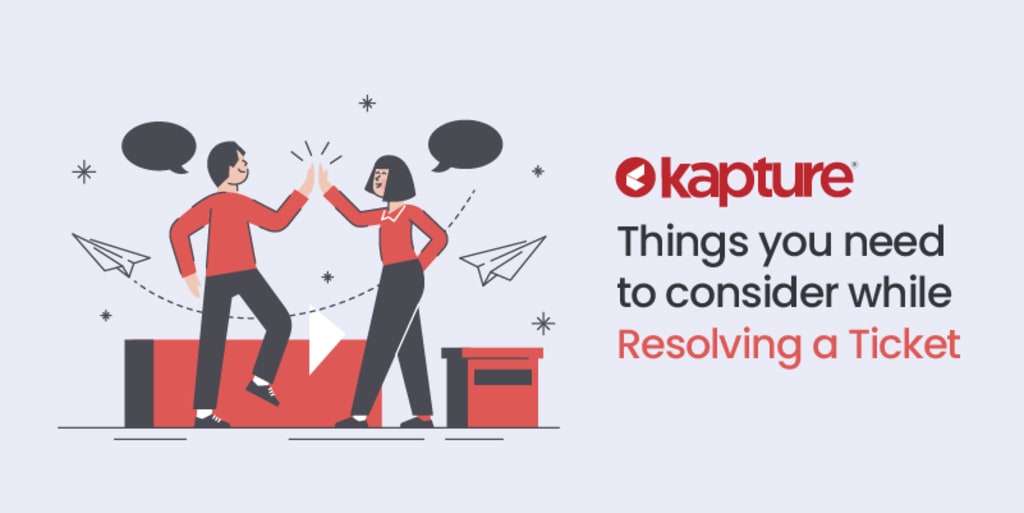 kapture®

Things you need to consider while Resolving a Ticket